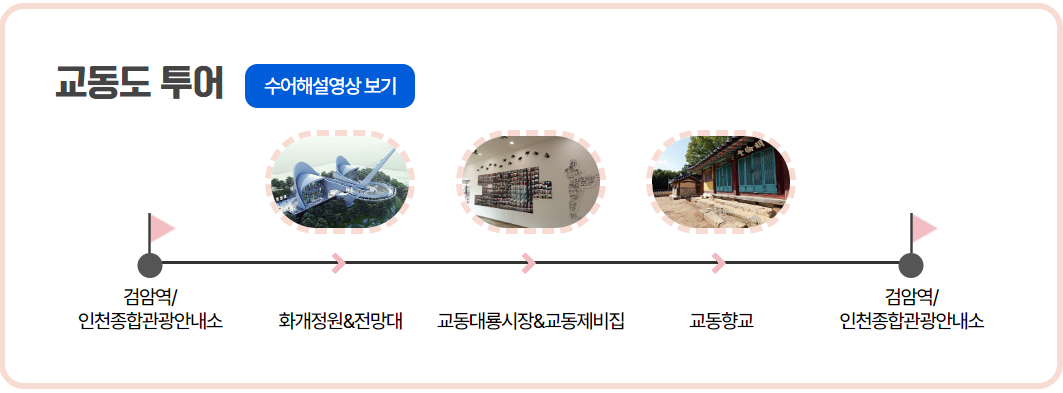 교동도 투어

수어해설영상 보기

검암역/
인천종합관광안내소

화개정원&전망대

교동대룡시장&교동제비집

교동향교

검암역/
인천종합관광안내소